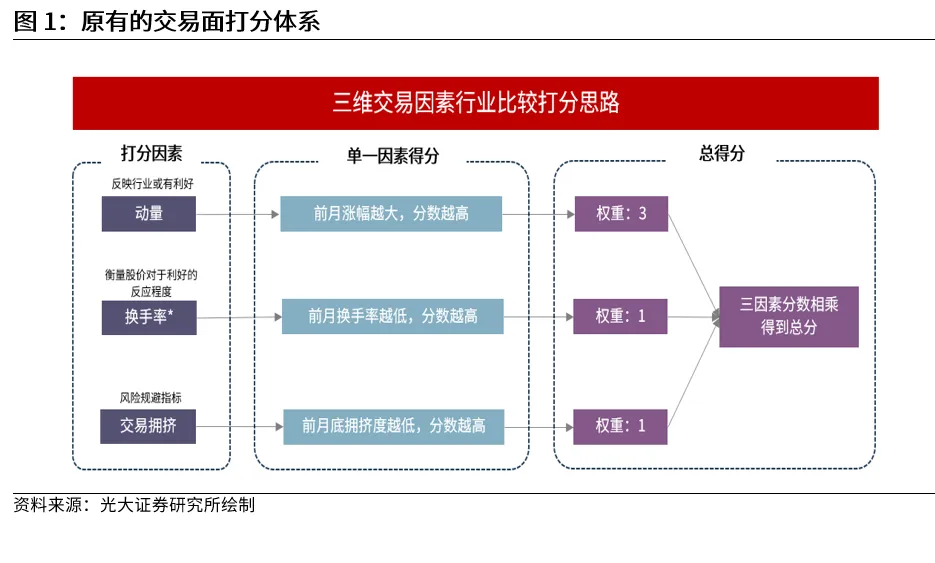 图 1：原有的交易面打分体系

三维交易因素行业比较打分思路

打分因素

反映行业或有利好

动量

衡量股价对于利好的反应程度

换手率*

风险规避指标

交易拥挤

单一因素得分

前月涨幅越大，分数越高

前月换手率越低，分数越高

前月底拥挤度越低，分数越高

总得分

权重：3

权重：1

权重：1

三因素分数相乘得到总分

资料来源：光大证券研究所绘制